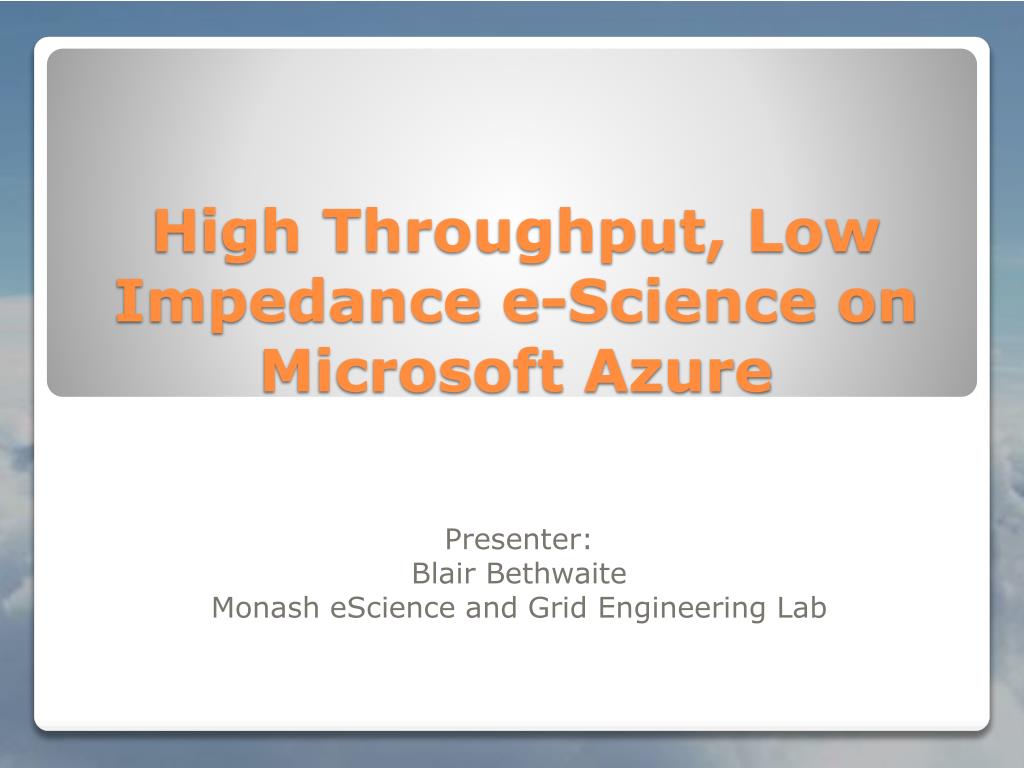 High Throughput, Low Impedance e-Science on Microsoft Azure

Presenter:
Blair Bethwaite
Monash eScience and Grid Engineering Lab